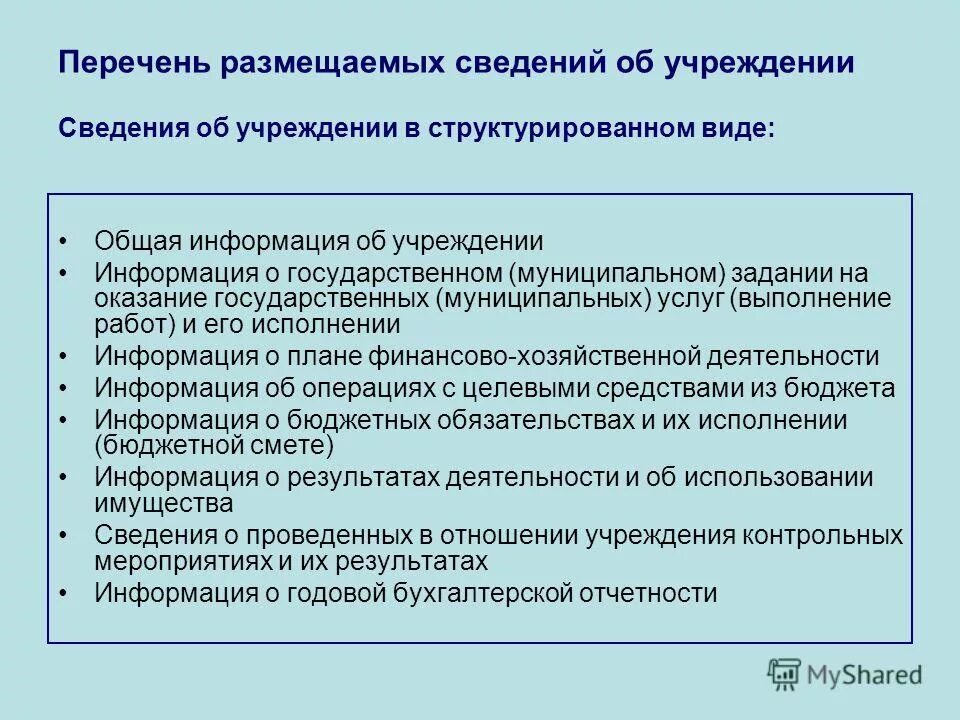 Перечень размещаемых сведений об учреждении

Сведения об учреждении в структурированном виде:

• Общая информация об учреждении
• Информация о государственном (муниципальном) задании на оказание государственных (муниципальных) услуг (выполнение работ) и его исполнении
• Информация о плане финансово-хозяйственной деятельности
• Информация об операциях с целевыми средствами из бюджета
• Информация о бюджетных обязательствах и их исполнении (бюджетной смете)
• Информация о результатах деятельности и об использовании имущества
• Сведения о проведенных в отношении учреждения контрольных мероприятиях и их результатах
• Информация о годовой бухгалтерской отчетности

MyShared